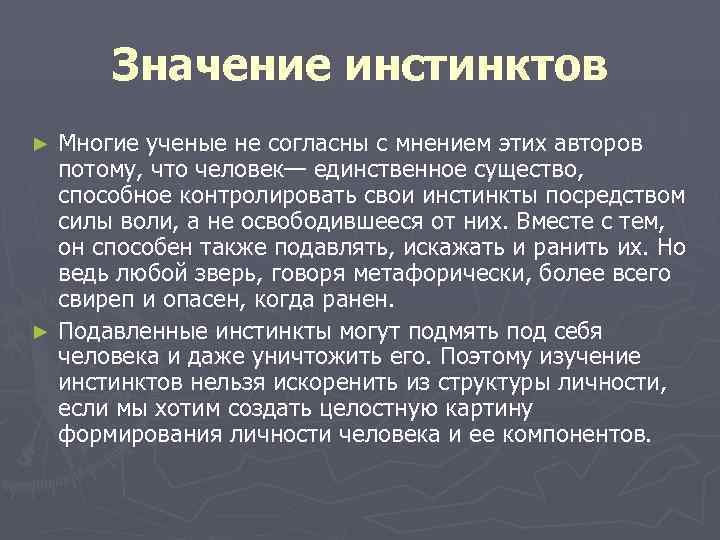 Значение инстинктов

► Многие ученые не согласны с мнением этих авторов потому, что человек— единственное существо, способное контролировать свои инстинкты посредством силы воли, а не освободившееся от них. Вместе с тем, он способен также подавлять, искажать и ранить их. Но ведь любой зверь, говоря метафорически, более всего свиреп и опасен, когда ранен.

► Подавленные инстинкты могут подмять под себя человека и даже уничтожить его. Поэтому изучение инстинктов нельзя искоренить из структуры личности, если мы хотим создать целостную картину формирования личности человека и ее компонентов.